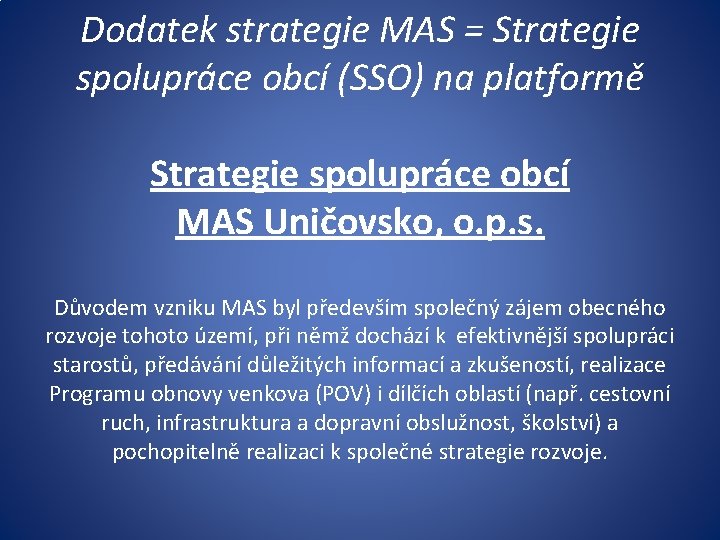 Dodatek strategie MAS = Strategie spolupráce obcí (SSO) na platformě

Strategie spolupráce obcí
MAS Uničovsko, o.p.s.

Důvodem vzniku MAS byl především společný zájem obecného rozvoje tohoto území, při němž dochází k efektivnější spolupráci starostů, předávání důležitých informací a zkušeností, realizace Programu obnovy venkova (POV) i dílčích oblastí (např. cestovní ruch, infrastruktura a dopravní obslužnost, školství) a pochopitelně realizaci k společné strategie rozvoje.